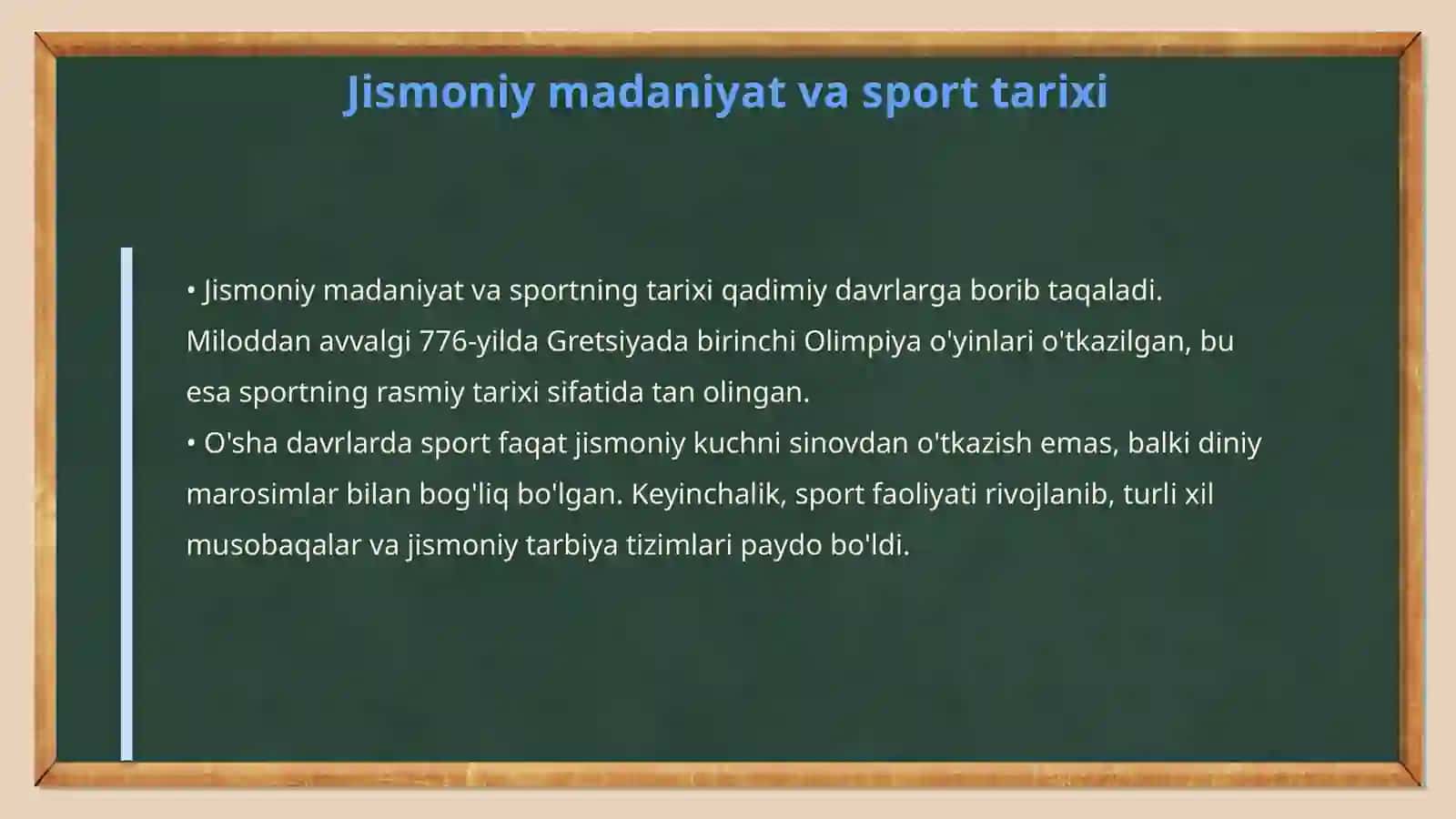 Jismoniy madaniyat va sport tarixi

• Jismoniy madaniyat va sportning tarixi qadimiy davrlarga borib taqaladi. Miloddan avvalgi 776-yilda Gretsiyada birinchi Olimpiya o'yinlari o'tkazilgan, bu esa sportning rasmiy tarixi sifatida tan olingan.
• O'sha davrlarda sport faqat jismoniy kuchni sinovdan o'tkazish emas, balki diniy marosimlar bilan bog'liq bo'lgan. Keyinchalik, sport faoliyati rivojlanib, turli xil musobaqalar va jismoniy tarbiya tizimlari paydo bo'ldi.